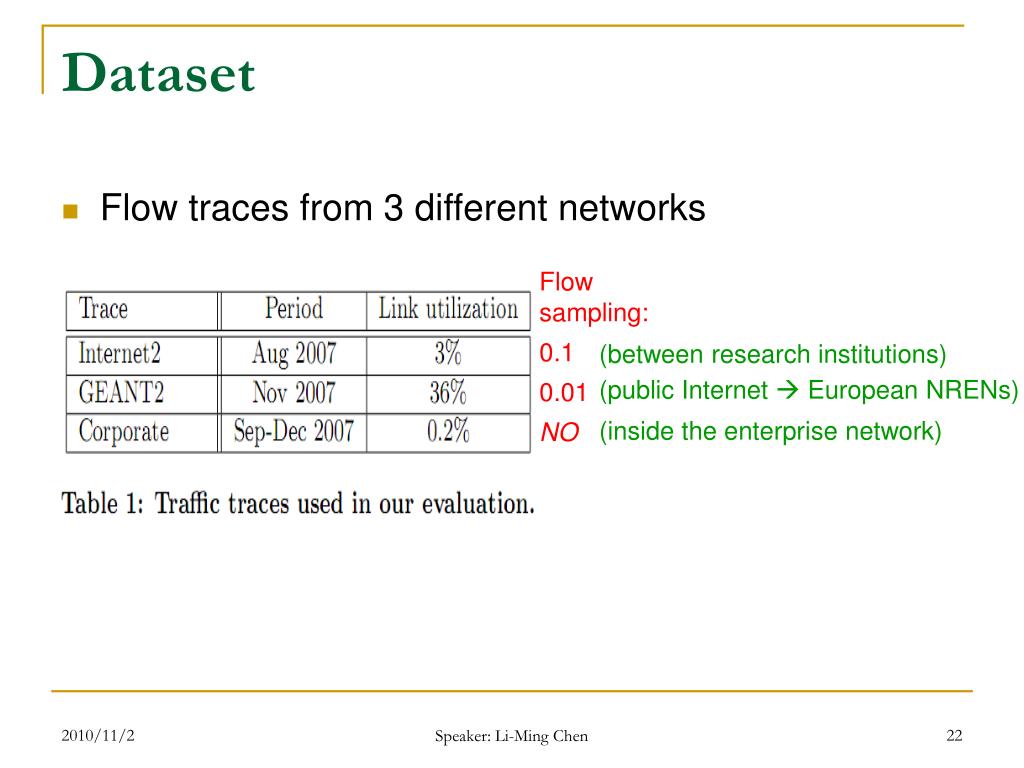 Dataset

Flow traces from 3 different networks

| Trace | Period | Link utilization |
|---|---|---|
| Internet2 | Aug 2007 | 3% |
| GEANT2 | Nov 2007 | 36% |
| Corporate | Sep-Dec 2007 | 0.2% |

Table 1: Traffic traces used in our evaluation.

Flow sampling:
0.1 (between research institutions)
0.01 (public Internet → European NRENs)
NO (inside the enterprise network)

2010/11/2

Speaker: Li-Ming Chen

22